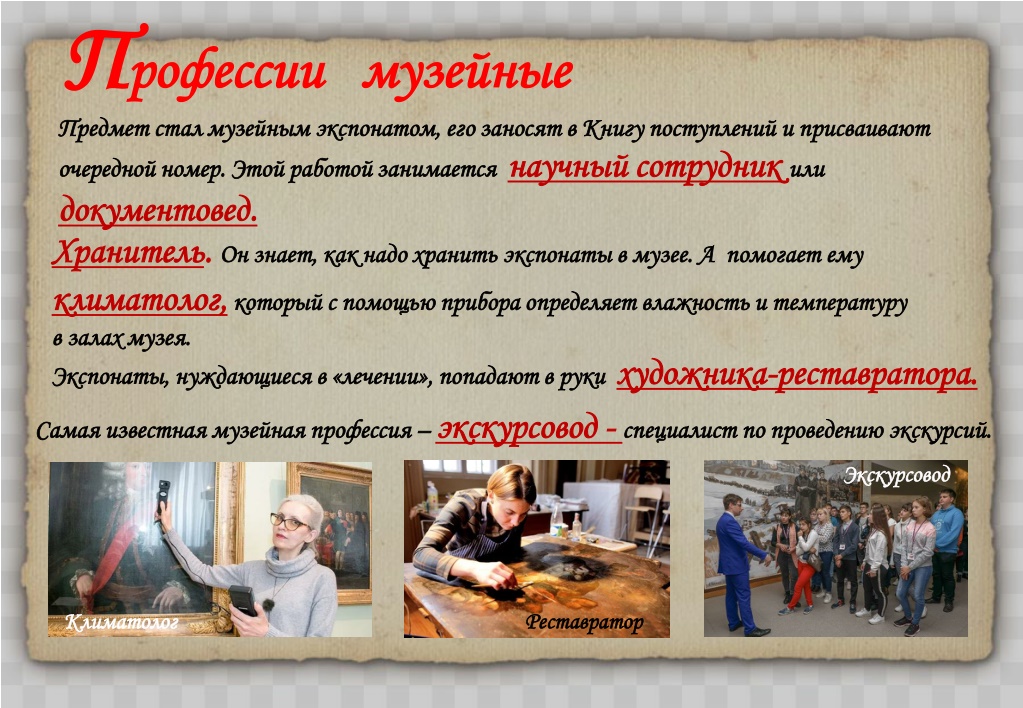 Профессии музейные

Предмет стал музейным экспонатом, его заносят в Книгу поступлений и присваивают очередной номер. Этой работой занимается научный сотрудник или документовед.

Хранитель. Он знает, как надо хранить экспонаты в музее. А помогает ему климатолог, который с помощью прибора определяет влажность и температуру в залах музея.

Экспонаты, нуждающиеся в «лечении», попадают в руки художника-реставратора.

Самая известная музейная профессия – экскурсовод - специалист по проведению экскурсий.

Климатолог

Реставратор

Экскурсовод